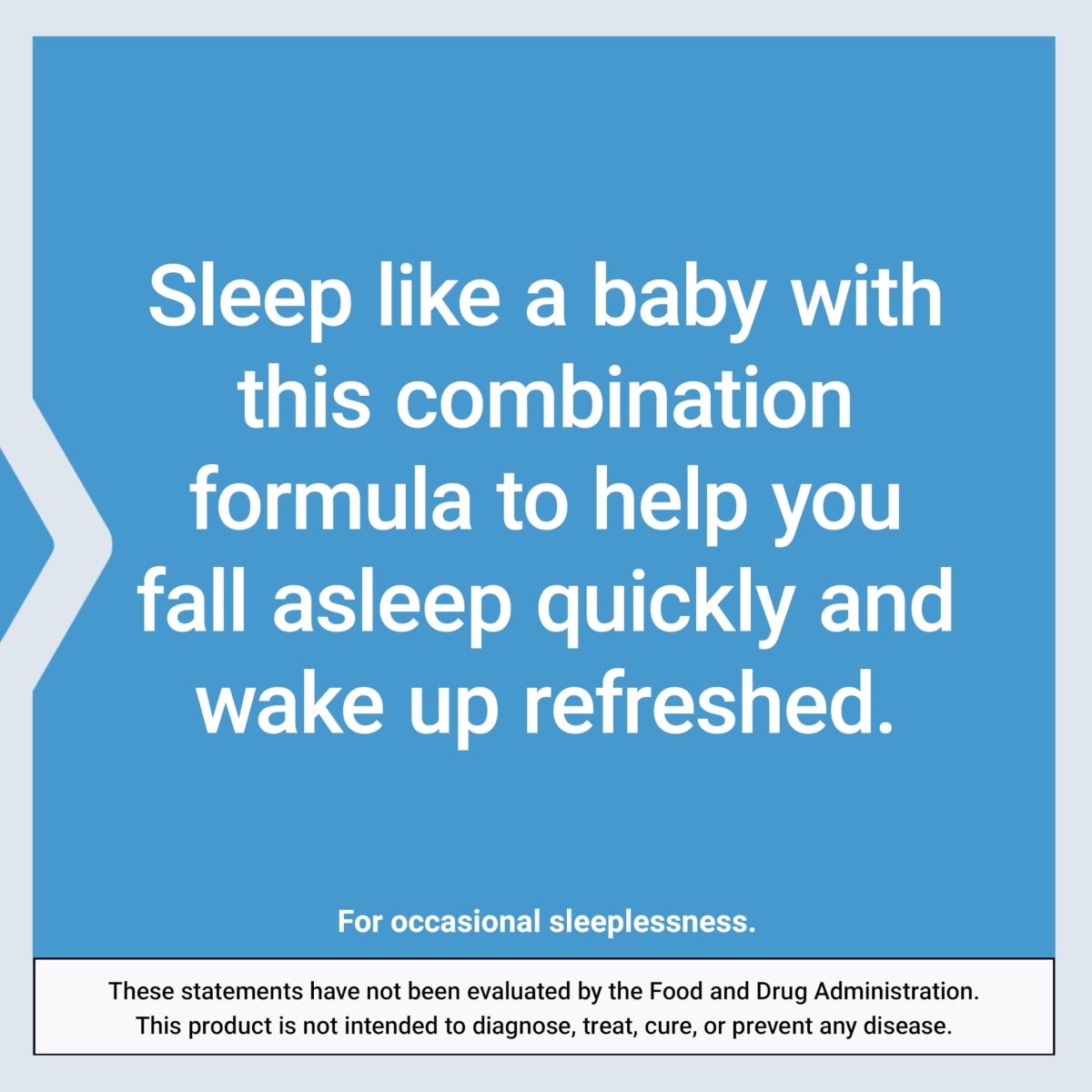 Sleep like a baby with this combination formula to help you fall asleep quickly and wake up refreshed.

For occasional sleeplessness.

These statements have not been evaluated by the Food and Drug Administration. This product is not intended to diagnose, treat, cure, or prevent any disease.